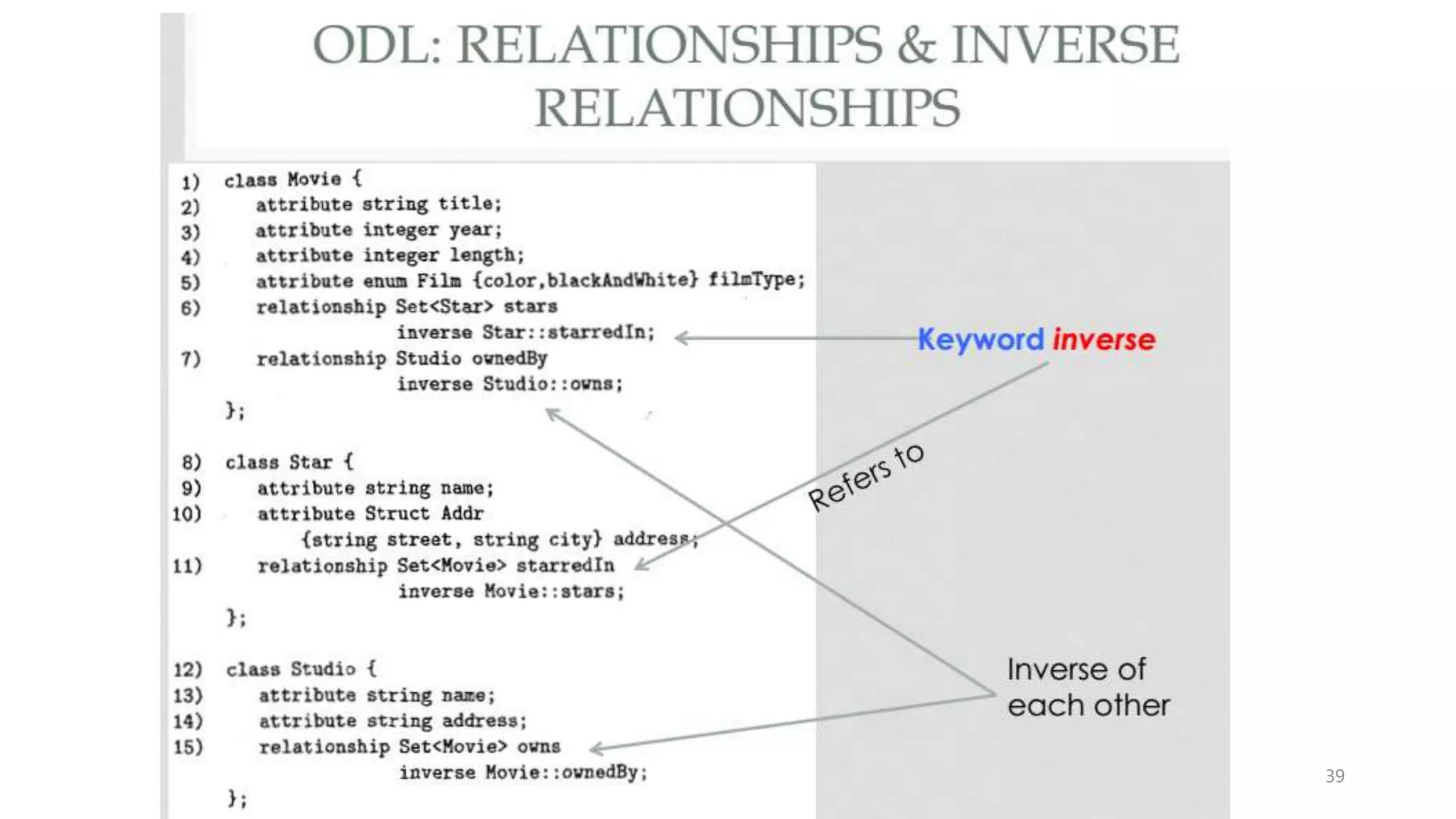 ODL: RELATIONSHIPS & INVERSE RELATIONSHIPS

1) class Movie {
2) attribute string title;
3) attribute integer year;
4) attribute integer length;
5) attribute enum Film {color,blackAndWhite} filmType;
6) relationship Set<Star> stars
inverse Star::starredIn;
7) relationship Studio ownedBy
inverse Studio::owns;
};

8) class Star {
9) attribute string name;
10) attribute Struct Addr
{string street, string city} address;
11) relationship Set<Movie> starredIn
inverse Movie::stars;
};

12) class Studio {
13) attribute string name;
14) attribute string address;
15) relationship Set<Movie> owns
inverse Movie::ownedBy;
};

Keyword inverse

Refers to

Inverse of each other

39